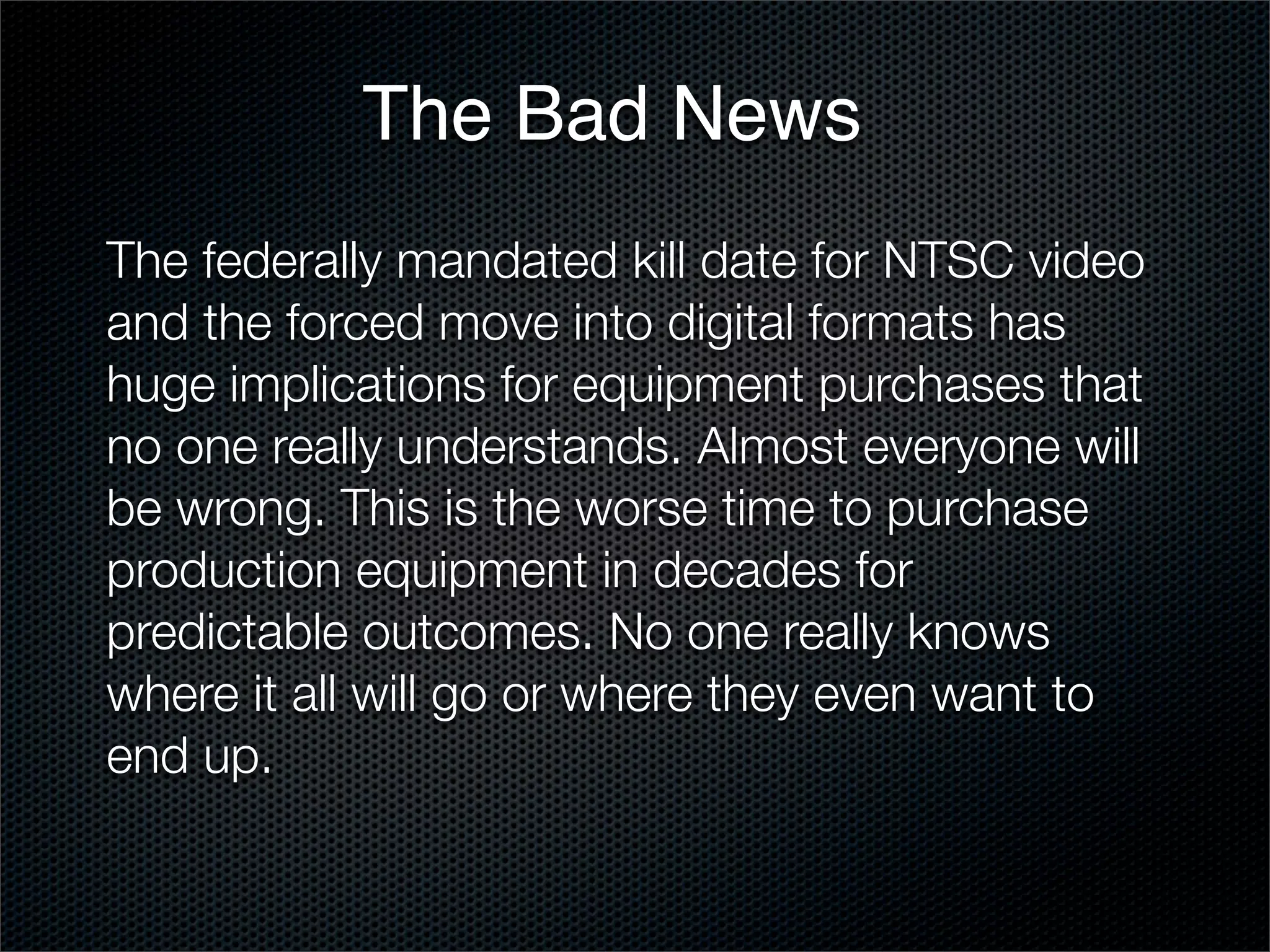 The Bad News

The federally mandated kill date for NTSC video and the forced move into digital formats has huge implications for equipment purchases that no one really understands. Almost everyone will be wrong. This is the worse time to purchase production equipment in decades for predictable outcomes. No one really knows where it all will go or where they even want to end up.